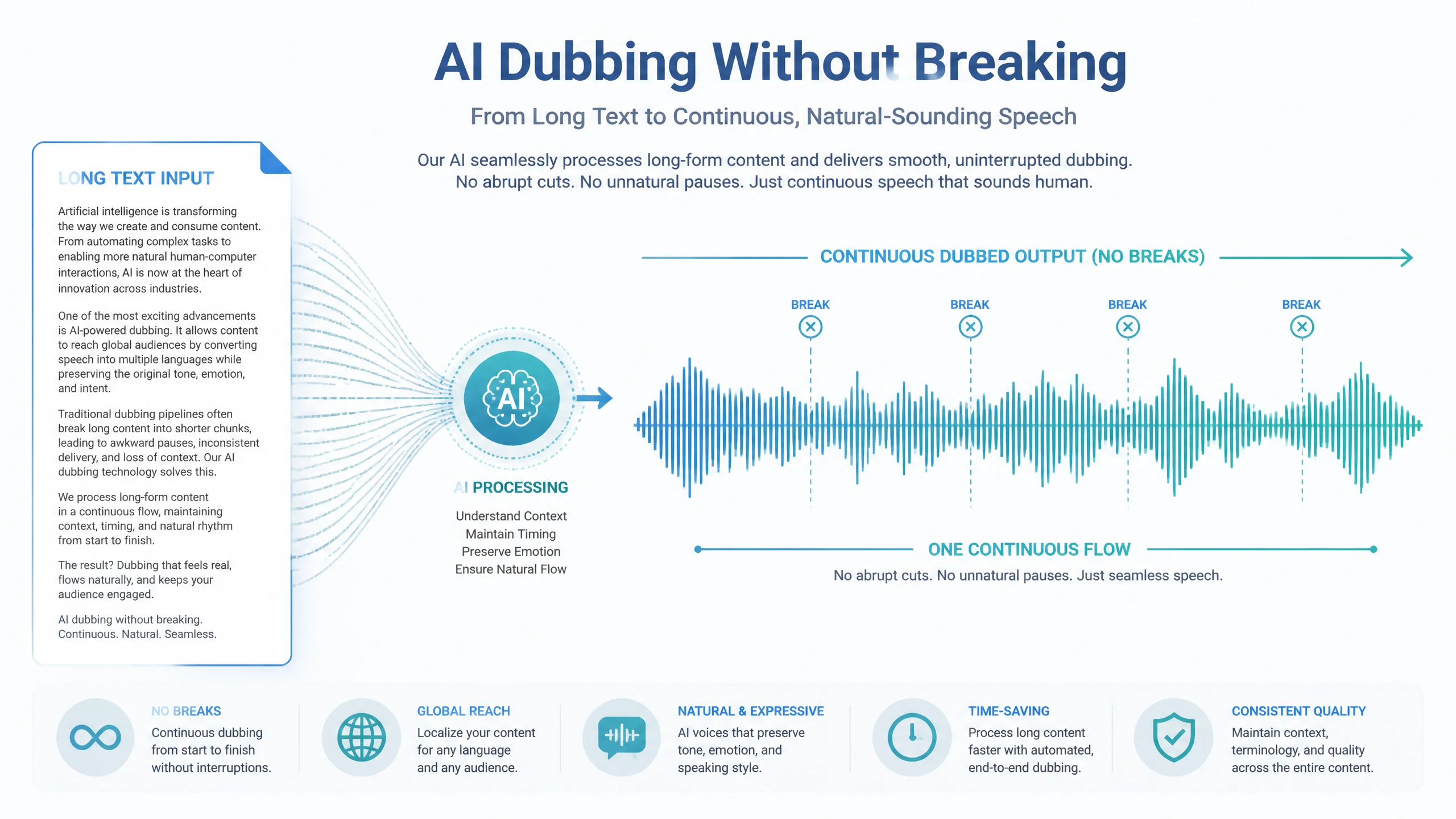 AI Dubbing Without Breaking

From Long Text to Continuous, Natural-Sounding Speech

Our AI seamlessly processes long-form content and delivers smooth, uninterrupted dubbing. No abrupt cuts. No unnatural pauses. Just continuous speech that sounds human.

LONG TEXT INPUT

Artificial intelligence is transforming the way we create and consume content. From automating complex tasks to enabling more natural human-computer interactions, AI is now at the heart of innovation across industries.

One of the most exciting advancements is AI-powered dubbing. It allows content to reach global audiences by converting speech into multiple languages while preserving the original tone, emotion, and intent.

Traditional dubbing pipelines often break long content into shorter chunks, leading to awkward pauses, inconsistent delivery, and loss of context. Our AI dubbing technology solves this.

We process long-form content in a continuous flow, maintaining context, timing, and natural rhythm from start to finish.

The result? Dubbing that feels real, flows naturally, and keeps your audience engaged.

AI dubbing without breaking. Continuous. Natural. Seamless.

AI

AI PROCESSING

Understand Context
Maintain Timing
Preserve Emotion
Ensure Natural Flow

CONTINUOUS DUBBED OUTPUT (NO BREAKS)

BREAK BREAK BREAK BREAK

ONE CONTINUOUS FLOW

No abrupt cuts. No unnatural pauses. Just seamless speech.

NO BREAKS
Continuous dubbing from start to finish without interruptions.

GLOBAL REACH
Localize your content for any language and any audience.

NATURAL & EXPRESSIVE
AI voices that preserve tone, emotion, and speaking style.

TIME-SAVING
Process long content faster with automated, end-to-end dubbing.

CONSISTENT QUALITY
Maintain context, terminology, and quality across the entire content.